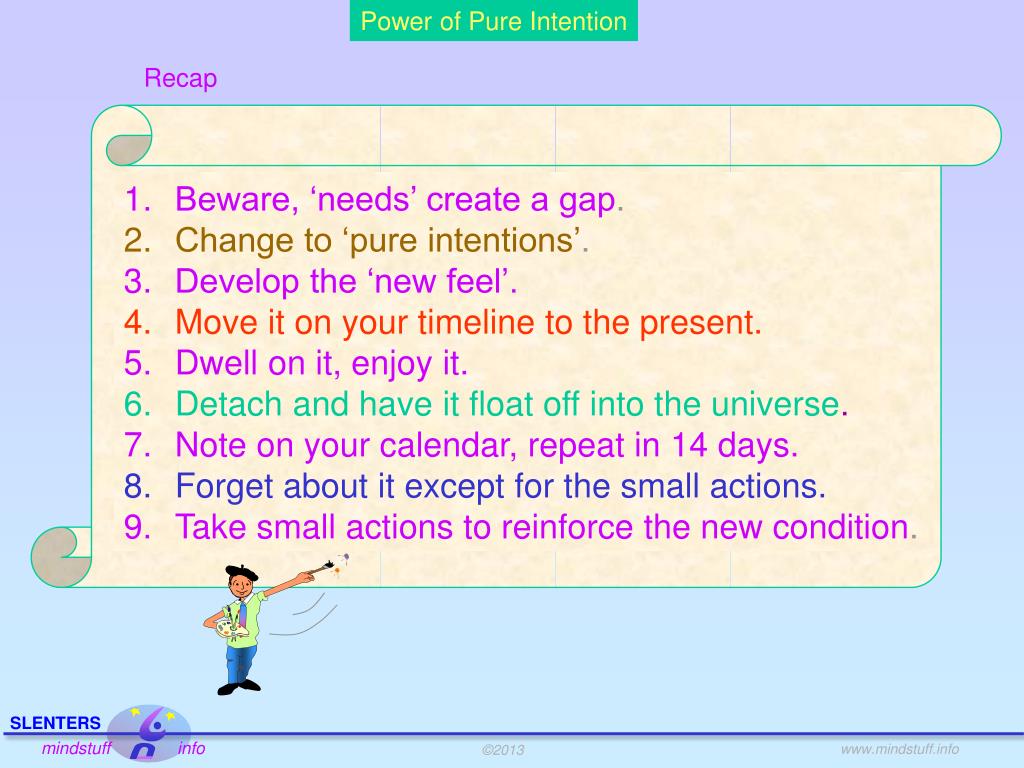 Power of Pure Intention

Recap

1. Beware, ‘needs’ create a gap.
2. Change to ‘pure intentions’.
3. Develop the ‘new feel’.
4. Move it on your timeline to the present.
5. Dwell on it, enjoy it.
6. Detach and have it float off into the universe.
7. Note on your calendar, repeat in 14 days.
8. Forget about it except for the small actions.
9. Take small actions to reinforce the new condition.

SLENTERS
mindstuff info

©2013

www.mindstuff.info